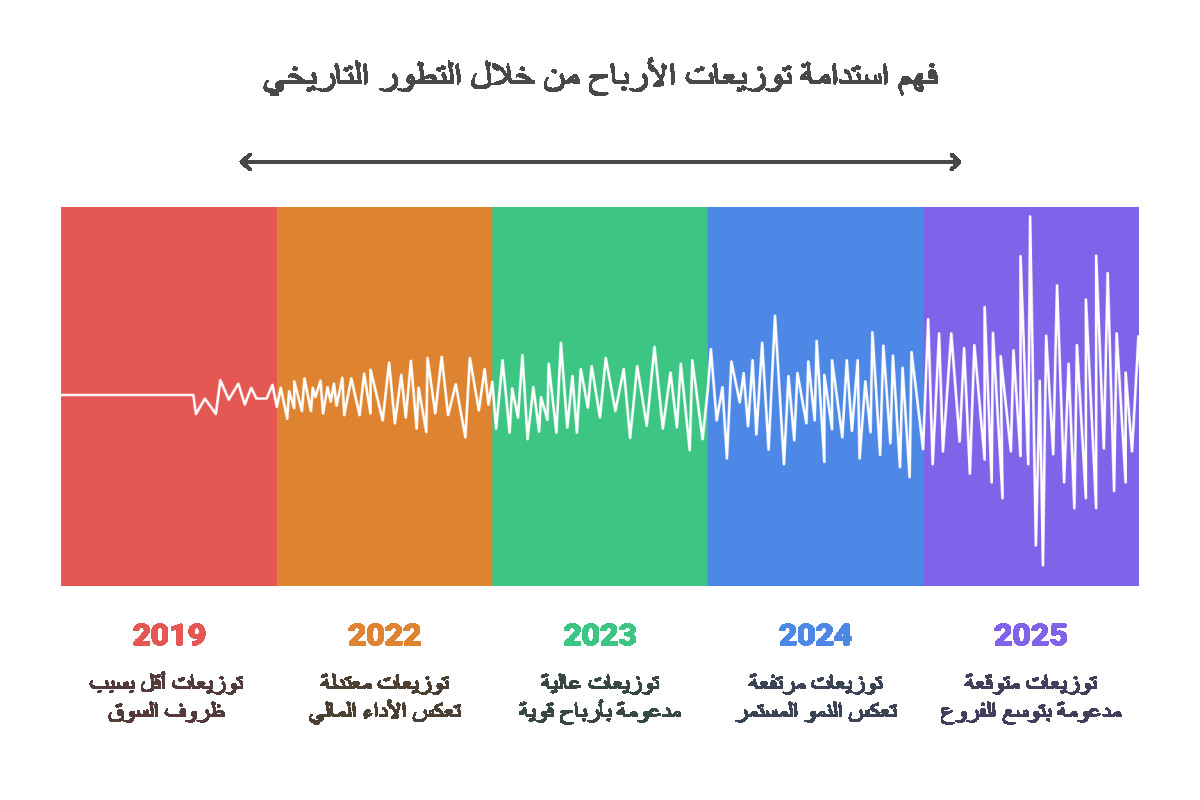 فهم استدامة توزيعات الأرباح من خلال التطور التاريخي

2019
توزيعات أقل بسبب ظروف السوق

2022
توزيعات معتدلة تعكس الأداء المالي

2023
توزيعات عالية مدعومة بأرباح قوية

2024
توزيعات مرتفعة تعكس النمو المستمر

2025
توزيعات متوقعة مدعومة بتوسع للفروع